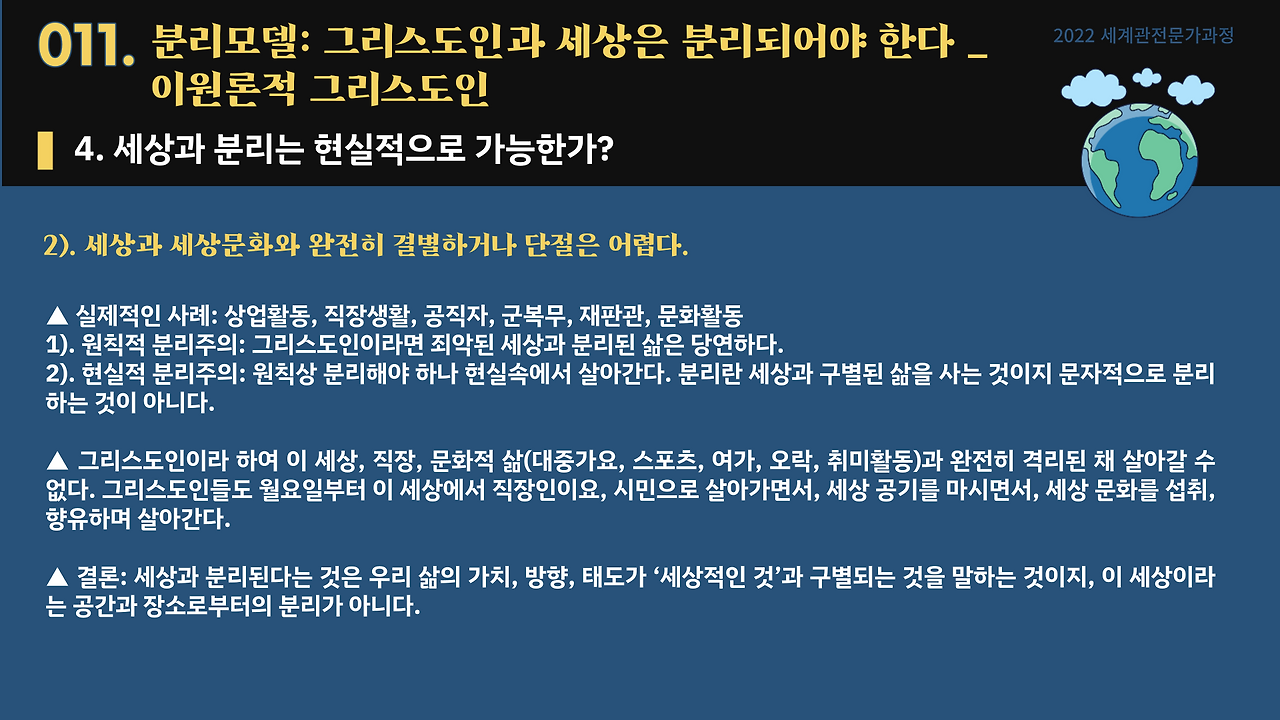 011. 분리모델: 그리스도인과 세상은 분리되어야 한다 _ 이원론적 그리스도인

2022 세계관전문가과정

4. 세상과 분리는 현실적으로 가능한가?

2). 세상과 세상문화와 완전히 결별하거나 단절은 어렵다.

▲ 실제적인 사례: 상업활동, 직장생활, 공직자, 군복무, 재판관, 문화활동
1). 원칙적 분리주의: 그리스도인이라면 죄악된 세상과 분리된 삶은 당연하다.
2). 현실적 분리주의: 원칙상 분리해야 하나 현실속에서 살아간다. 분리란 세상과 구별된 삶을 사는 것이지 문자적으로 분리하는 것이 아니다.

▲ 그리스도인이라 하여 이 세상, 직장, 문화적 삶(대중가요, 스포츠, 여가, 오락, 취미활동)과 완전히 격리된 채 살아갈 수 없다. 그리스도인들도 월요일부터 이 세상에서 직장인이요, 시민으로 살아가면서, 세상 공기를 마시면서, 세상 문화를 섭취, 향유하며 살아간다.

▲ 결론: 세상과 분리된다는 것은 우리 삶의 가치, 방향, 태도가 ‘세상적인 것’과 구별되는 것을 말하는 것이지, 이 세상이라는 공간과 장소로부터의 분리가 아니다.